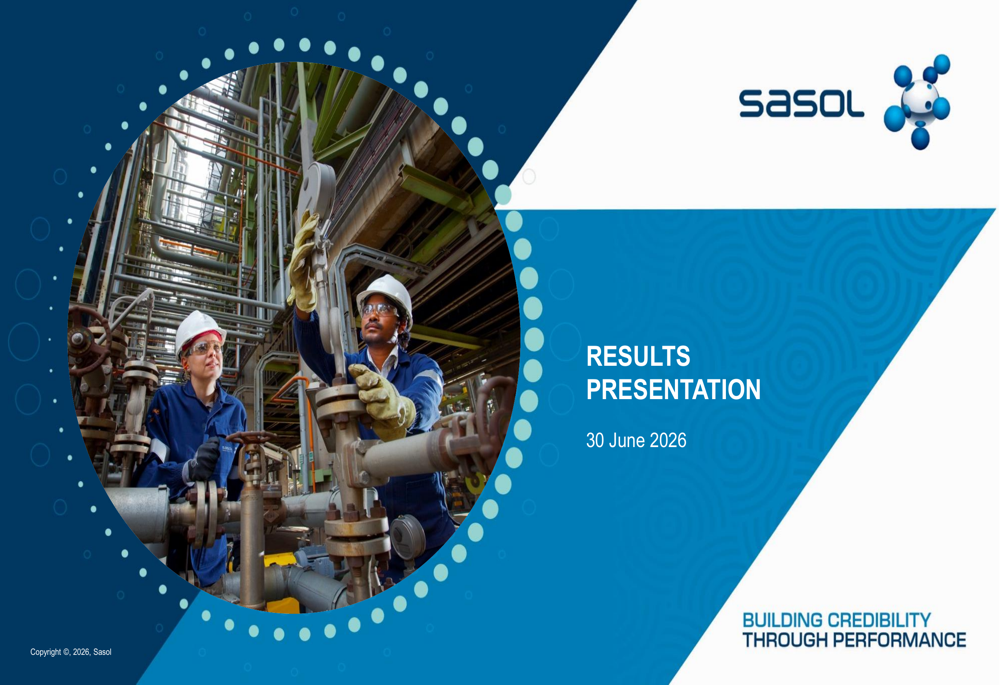 sasol

RESULTS PRESENTATION

30 June 2026

BUILDING CREDIBILITY THROUGH PERFORMANCE

Copyright ©, 2026, Sasol